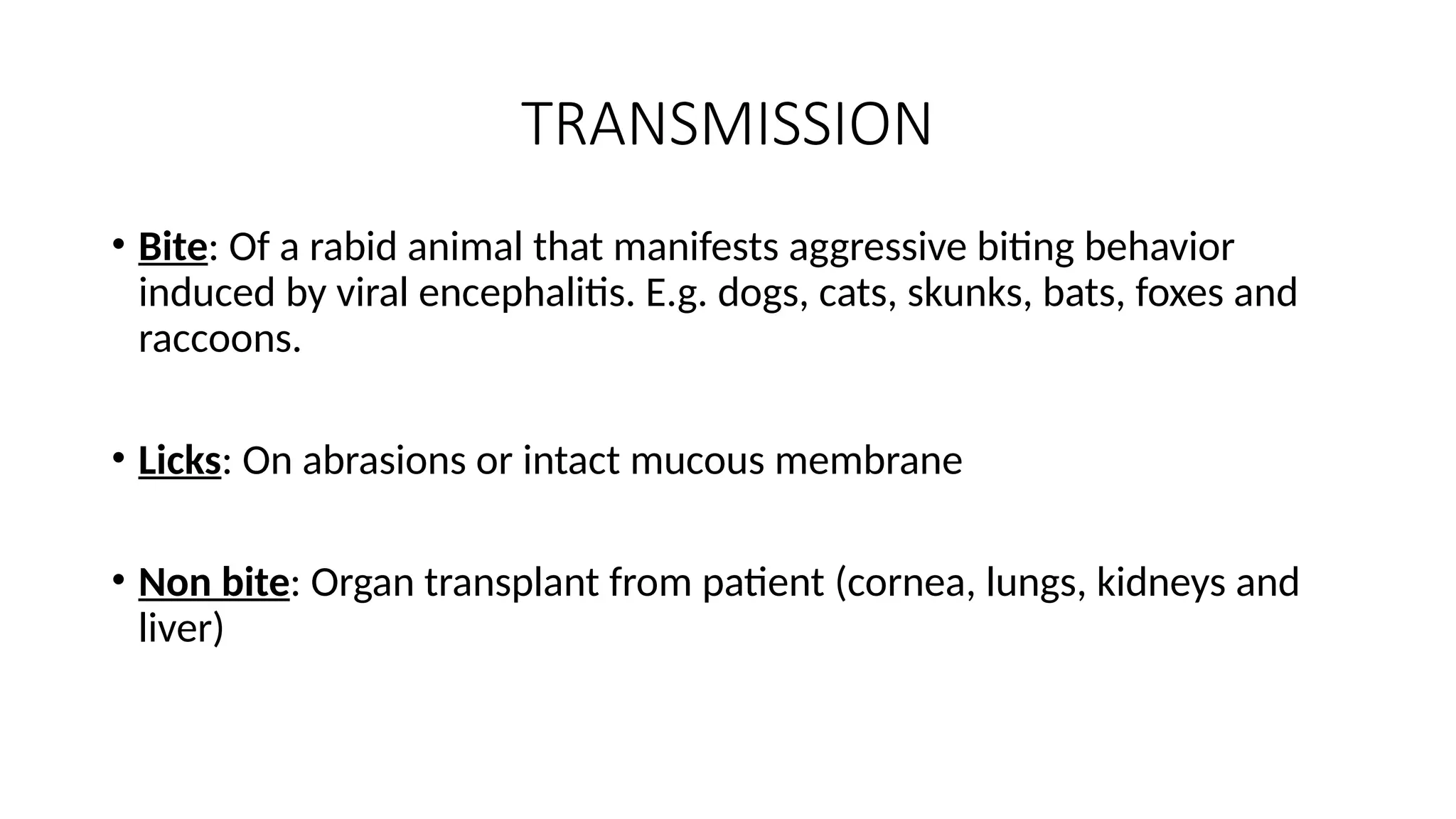 TRANSMISSION

• Bite: Of a rabid animal that manifests aggressive biting behavior induced by viral encephalitis. E.g. dogs, cats, skunks, bats, foxes and raccoons.

• Licks: On abrasions or intact mucous membrane

• Non bite: Organ transplant from patient (cornea, lungs, kidneys and liver)